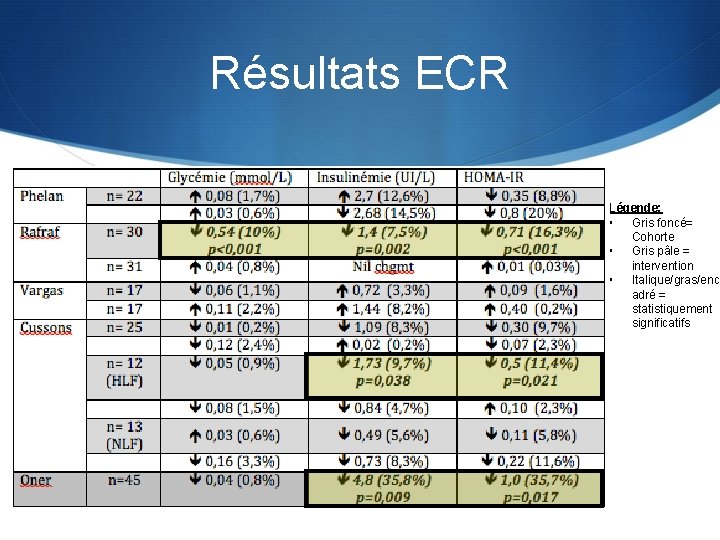 Résultats ECR

| | | Glycémie (mmol/L) | Insulinémie (UI/L) | HOMA-IR |
|---|---|---|---|---|
| Phelan | n= 22 | ↑ 0,08 (1,7%) | ↑ 2,7 (12,6%) | ↓ 0,35 (8,8%) |
| | | ↑ 0,03 (0,6%) | ↓ 2,68 (14,5%) | ↓ 0,8 (20%) |
| Rafraf | n= 30 | ↓ 0,54 (10%) p<0,001 | ↓ 1,4 (7,5%) p=0,002 | ↓ 0,71 (16,3%) p<0,001 |
| | n= 31 | ↑ 0,04 (0,8%) | Nil chgmt | ↑ 0,01 (0,03%) |
| Vargas | n= 17 | ↓ 0,06 (1,1%) | ↑ 0,72 (3,3%) | ↑ 0,09 (1,6%) |
| | n= 17 | ↑ 0,11 (2,2%) | ↑ 1,44 (8,2%) | ↑ 0,40 (0,2%) |
| Cussons | n= 25 | ↓ 0,01 (0,2%) | ↓ 1,09 (8,3%) | ↓ 0,30 (9,7%) |
| | | ↓ 0,12 (2,4%) | ↑ 0,02 (0,2%) | ↓ 0,07 (2,3%) |
| | n= 12 (HLF) | ↓ 0,05 (0,9%) | ↓ 1,73 (9,7%) p=0,038 | ↓ 0,5 (11,4%) p=0,021 |
| | | ↓ 0,08 (1,5%) | ↓ 0,84 (4,7%) | ↑ 0,10 (2,3%) |
| | n= 13 (NLF) | ↑ 0,03 (0,6%) | ↓ 0,49 (5,6%) | ↓ 0,11 (5,8%) |
| | | ↓ 0,16 (3,3%) | ↓ 0,73 (8,3%) | ↓ 0,22 (11,6%) |
| Oner | n=45 | ↓ 0,04 (0,8%) | ↓ 4,8 (35,8%) p=0,009 | ↓ 1,0 (35,7%) p=0,017 |

Légende:
• Gris foncé= Cohorte
• Gris pâle = intervention
• Italique/gras/encadré = statistiquement significatifs